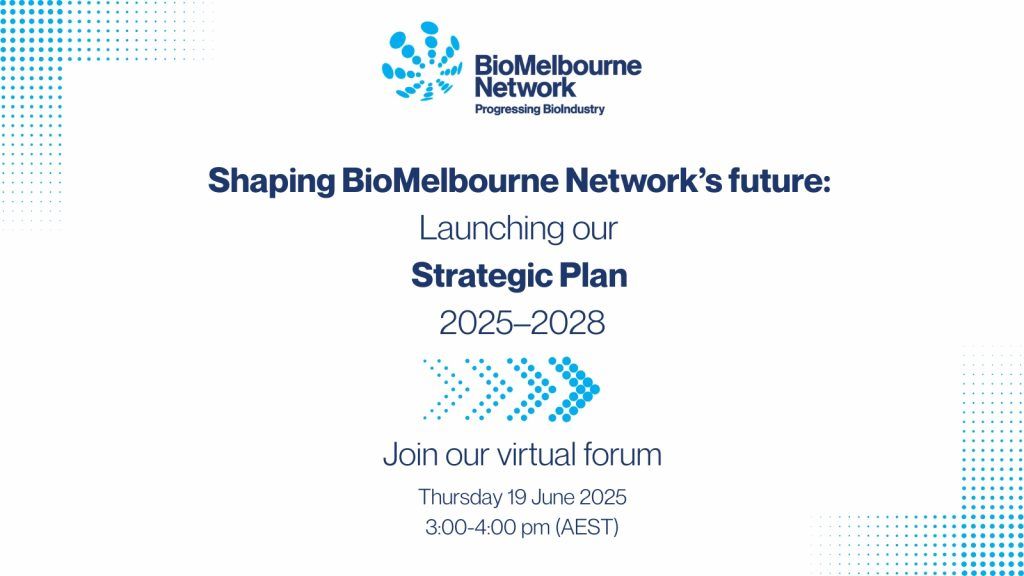 BioMelbourne Network
Progressing BioIndustry

Shaping BioMelbourne Network's future:
Launching our
Strategic Plan
2025–2028

Join our virtual forum
Thursday 19 June 2025
3:00-4:00 pm (AEST)